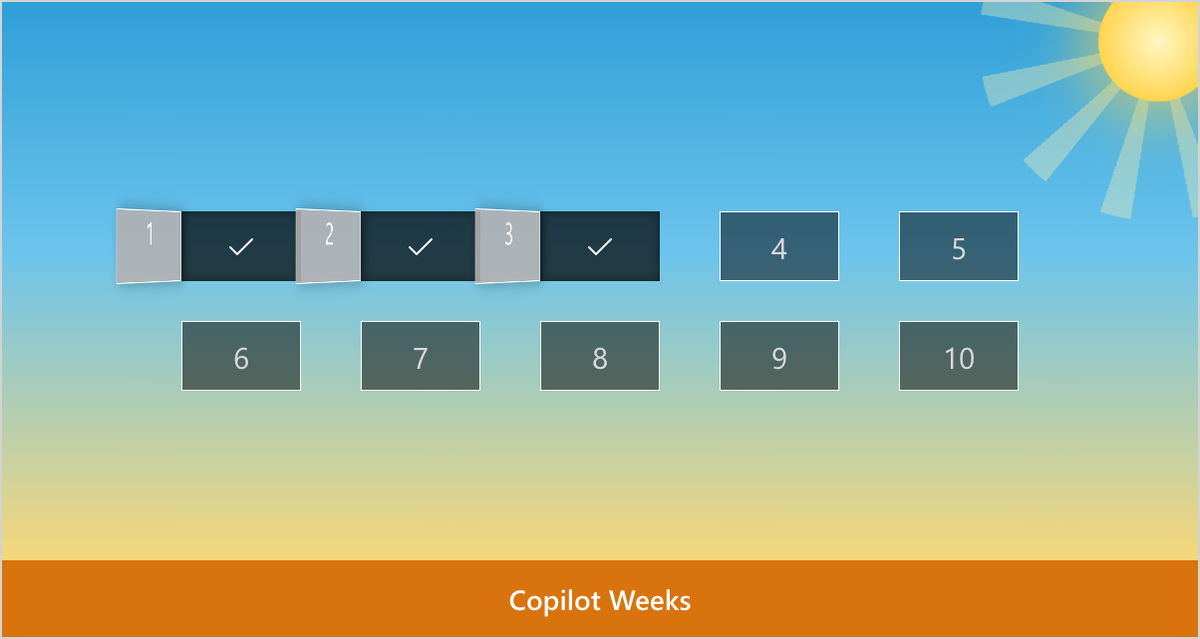 1 ✓ 2 ✓ 3 ✓ 4 5

6 7 8 9 10

Copilot Weeks